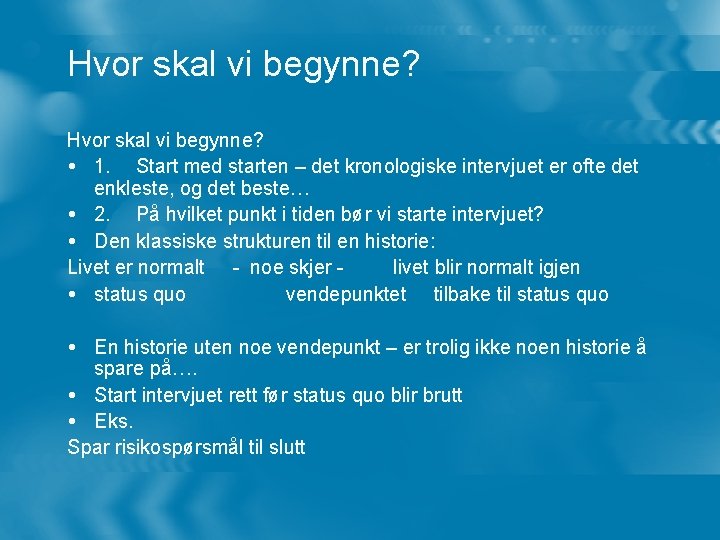 Hvor skal vi begynne?

Hvor skal vi begynne?
• 1. Start med starten – det kronologiske intervjuet er ofte det enkleste, og det beste…
• 2. På hvilket punkt i tiden bør vi starte intervjuet?
• Den klassiske strukturen til en historie:
Livet er normalt - noe skjer - livet blir normalt igjen
• status quo vendepunktet tilbake til status quo

• En historie uten noe vendepunkt – er trolig ikke noen historie å spare på….
• Start intervjuet rett før status quo blir brutt
• Eks.
Spar risikospørsmål til slutt